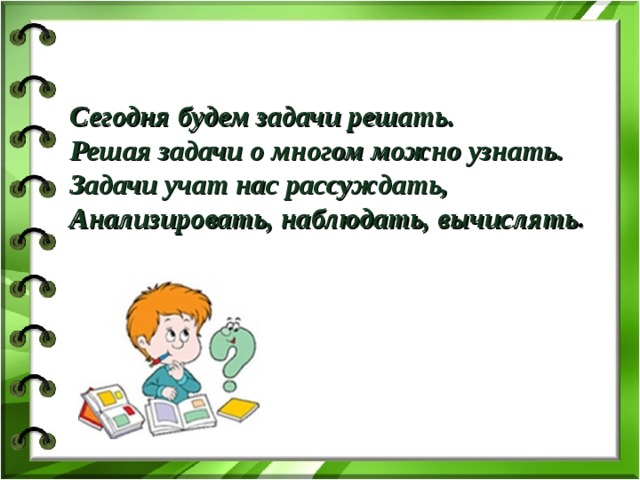 Сегодня будем задачи решать.
Решая задачи о многом можно узнать.
Задачи учат нас рассуждать,
Анализировать, наблюдать, вычислять.